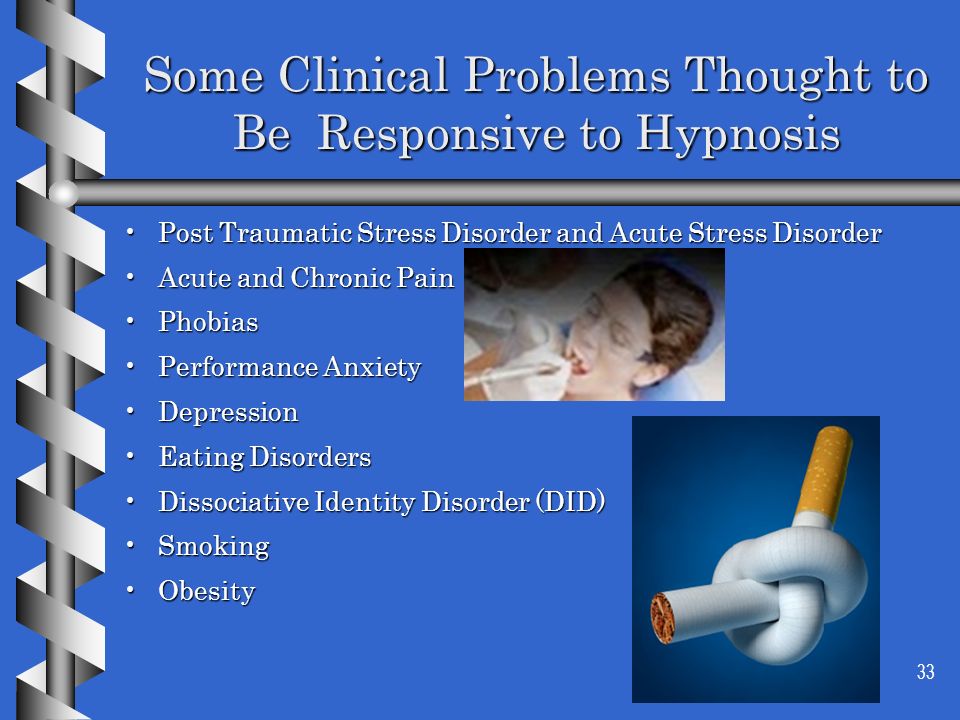 Some Clinical Problems Thought to Be Responsive to Hypnosis

• Post Traumatic Stress Disorder and Acute Stress Disorder
• Acute and Chronic Pain
• Phobias
• Performance Anxiety
• Depression
• Eating Disorders
• Dissociative Identity Disorder (DID)
• Smoking
• Obesity

33